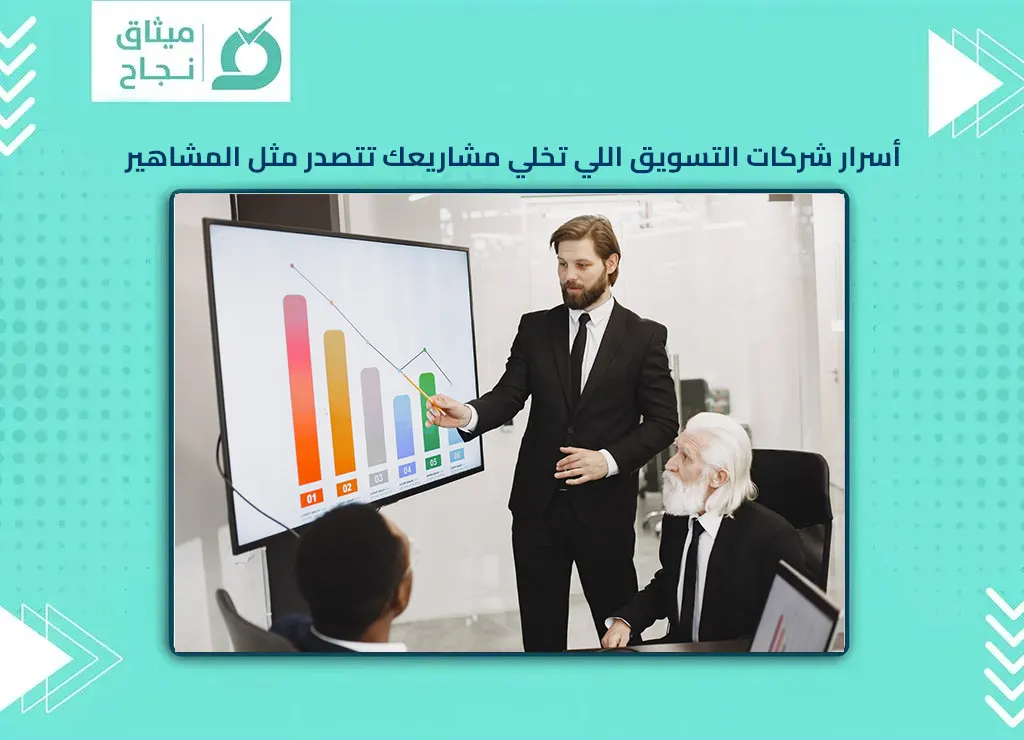 ميثاق
نجاح

أسرار شركات التسويق اللي تخلي مشاريعك تتصدر مثل المشاهير

01
02
03
04
05
06